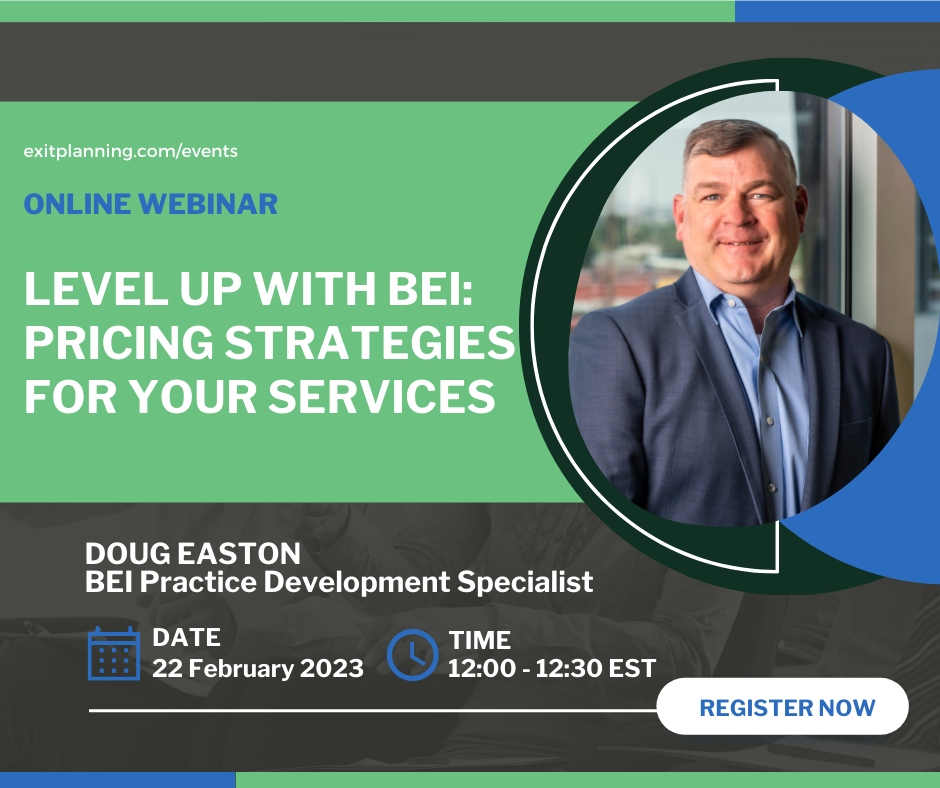 exitplanning.com/events

ONLINE WEBINAR

LEVEL UP WITH BEI: PRICING STRATEGIES FOR YOUR SERVICES

DOUG EASTON
BEI Practice Development Specialist

DATE
22 February 2023

TIME
12:00 - 12:30 EST

REGISTER NOW